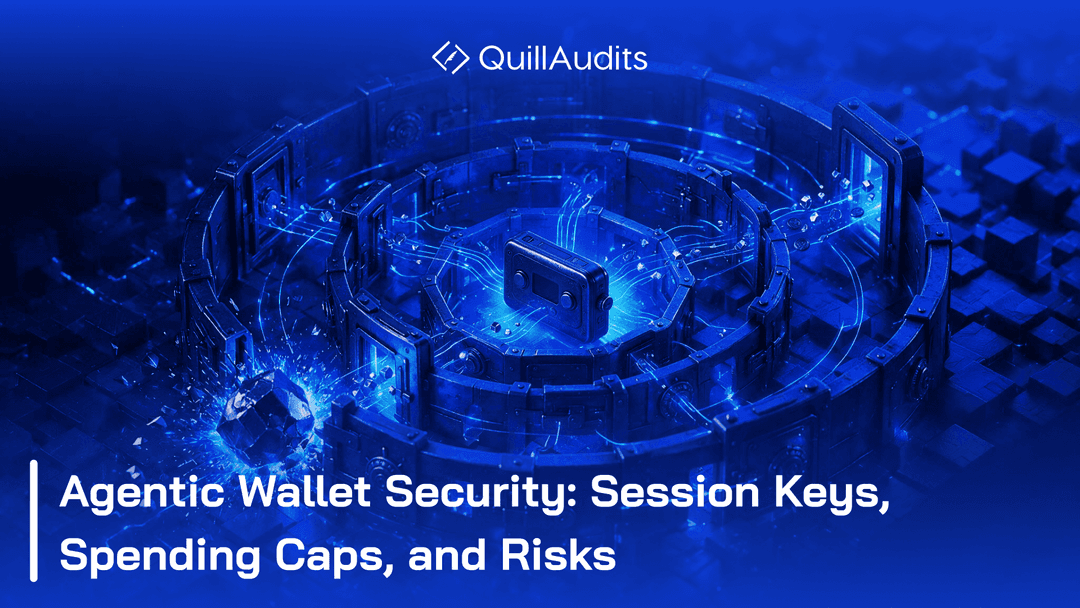 QuillAudits

Agentic Wallet Security: Session Keys, Spending Caps, and Risks